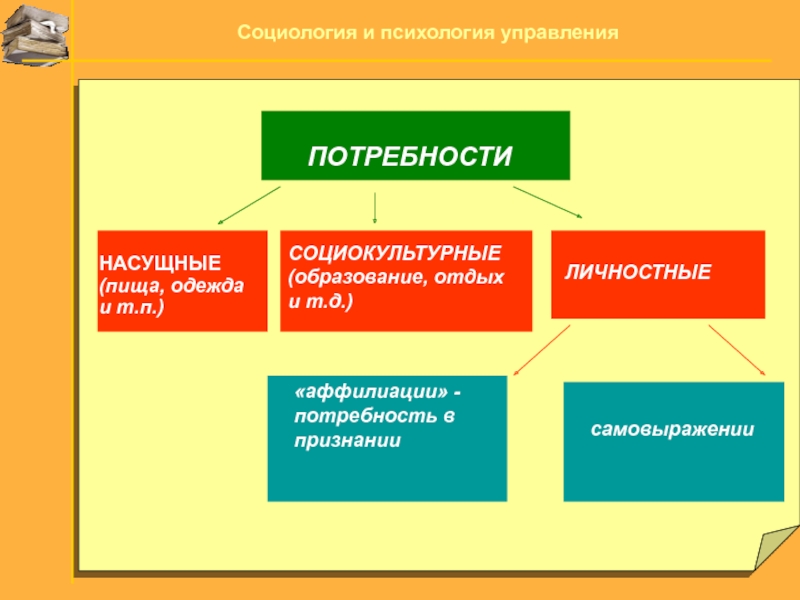 Социология и психология управления

ПОТРЕБНОСТИ

НАСУЩНЫЕ (пища, одежда и т.п.)

СОЦИОКУЛЬТУРНЫЕ (образование, отдых и т.д.)

ЛИЧНОСТНЫЕ

«аффилиации» - потребность в признании

самовыражении